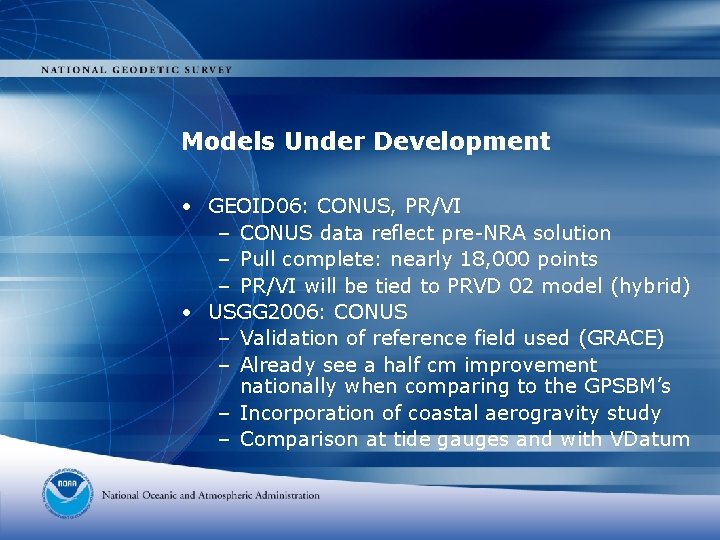 NATIONAL GEODETIC SURVEY

Models Under Development

• GEOID06: CONUS, PR/VI
 – CONUS data reflect pre-NRA solution
 – Pull complete: nearly 18,000 points
 – PR/VI will be tied to PRVD 02 model (hybrid)
• USGG2006: CONUS
 – Validation of reference field used (GRACE)
 – Already see a half cm improvement nationally when comparing to the GPSBM's
 – Incorporation of coastal aerogravity study
 – Comparison at tide gauges and with VDatum

NOAA

National Oceanic and Atmospheric Administration